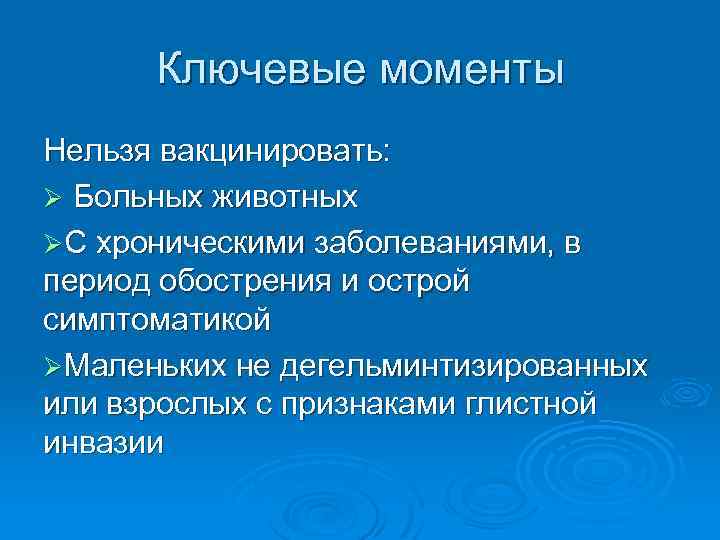 Ключевые моменты

Нельзя вакцинировать:

➢ Больных животных

➢С хроническими заболеваниями, в период обострения и острой симптоматикой

➢Маленьких не дегельминтизированных или взрослых с признаками глистной инвазии